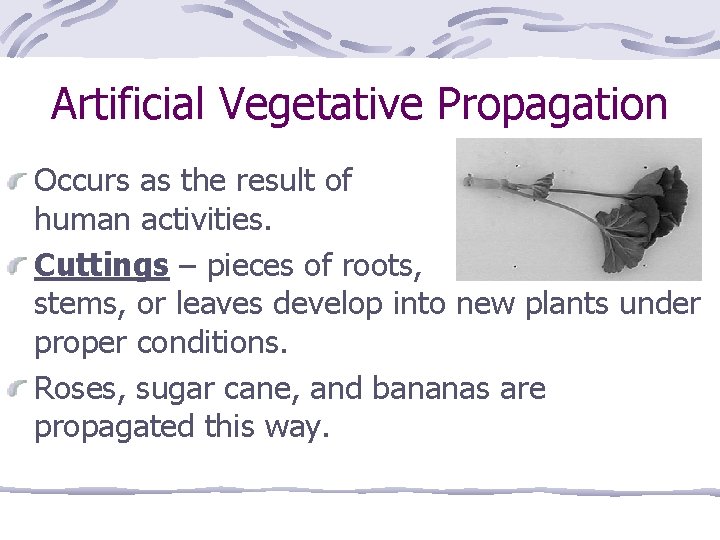 Artificial Vegetative Propagation

Occurs as the result of human activities.

Cuttings – pieces of roots, stems, or leaves develop into new plants under proper conditions.

Roses, sugar cane, and bananas are propagated this way.